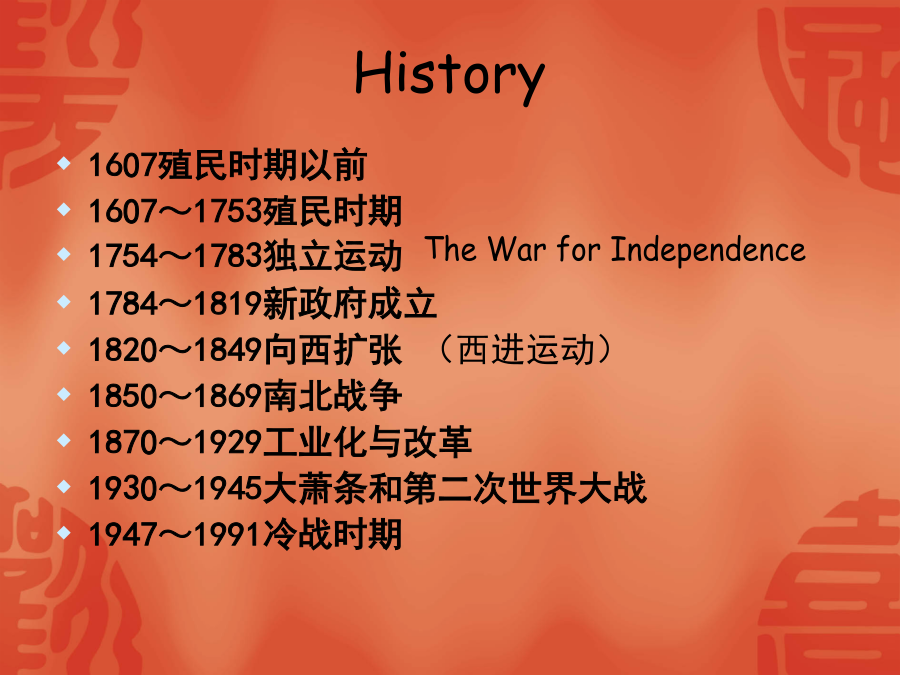 History

1607殖民时期以前
1607～1753殖民时期
1754～1783独立运动 The War for Independence
1784～1819新政府成立
1820～1849向西扩张 （西进运动）
1850～1869南北战争
1870～1929工业化与改革
1930～1945大萧条和第二次世界大战
1947～1991冷战时期